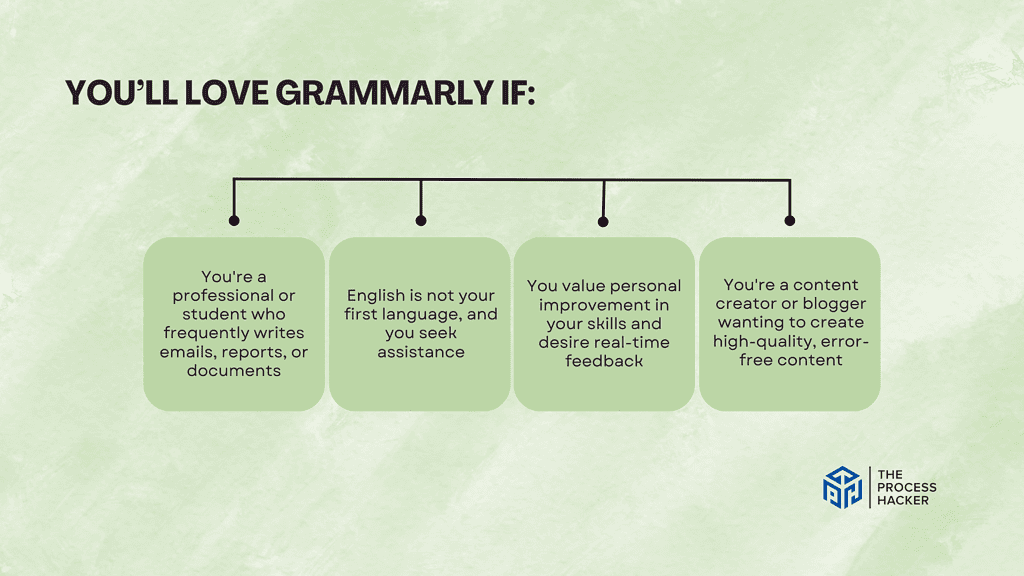 YOU'LL LOVE GRAMMARLY IF:

You're a professional or student who frequently writes emails, reports, or documents

English is not your first language, and you seek assistance

You value personal improvement in your skills and desire real-time feedback

You're a content creator or blogger wanting to create high-quality, error-free content

THE PROCESS HACKER